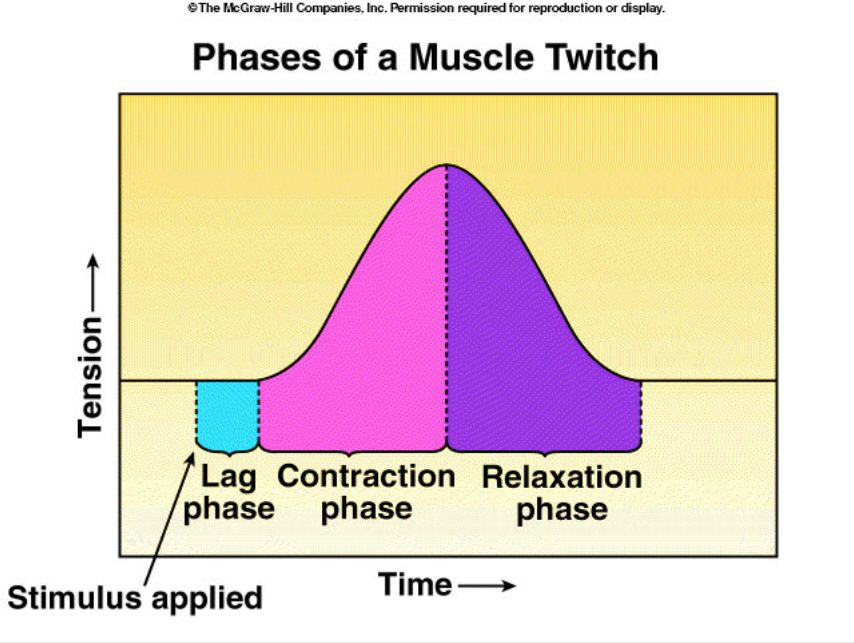 ©The McGraw-Hill Companies, Inc. Permission required for reproduction or display.

Phases of a Muscle Twitch

Tension ⟶

Lag phase

Contraction phase

Relaxation phase

Stimulus applied

Time ⟶